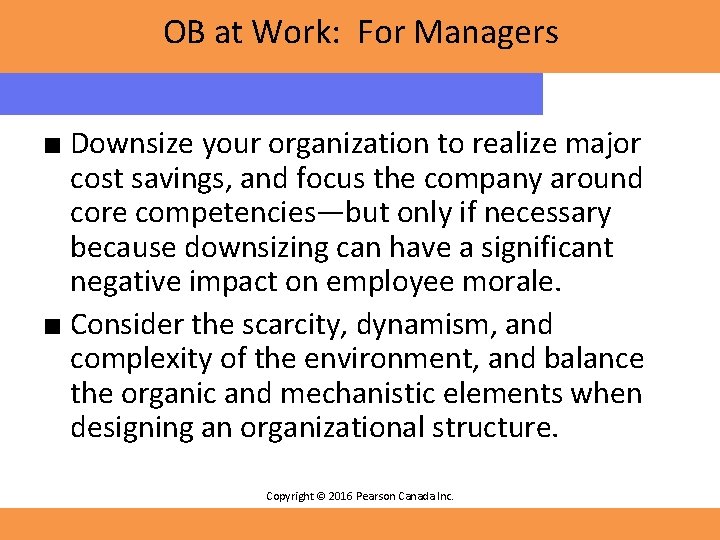 OB at Work: For Managers

■ Downsize your organization to realize major cost savings, and focus the company around core competencies—but only if necessary because downsizing can have a significant negative impact on employee morale.

■ Consider the scarcity, dynamism, and complexity of the environment, and balance the organic and mechanistic elements when designing an organizational structure.

Copyright © 2016 Pearson Canada Inc.